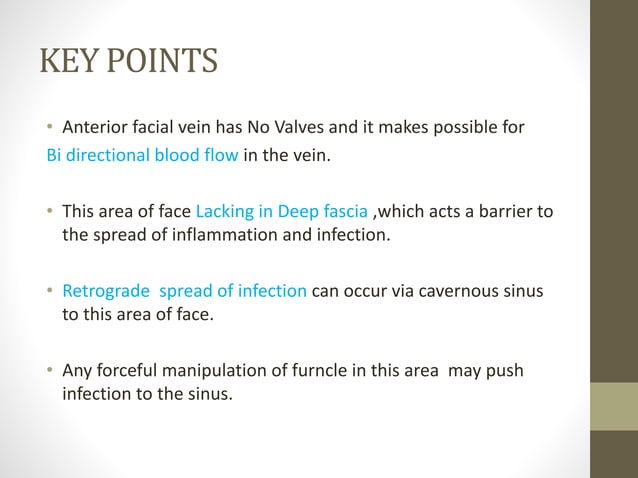 KEY POINTS

• Anterior facial vein has No Valves and it makes possible for Bi directional blood flow in the vein.

• This area of face Lacking in Deep fascia ,which acts a barrier to the spread of inflammation and infection.

• Retrograde spread of infection can occur via cavernous sinus to this area of face.

• Any forceful manipulation of furncle in this area may push infection to the sinus.